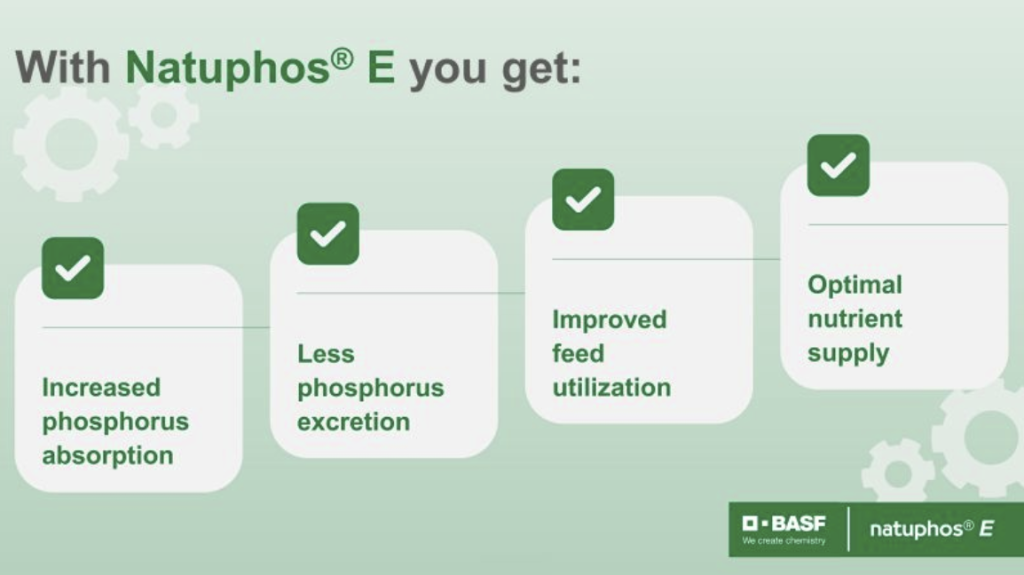 With Natuphos® E you get:

Increased phosphorus absorption

Less phosphorus excretion

Improved feed utilization

Optimal nutrient supply

BASF
We create chemistry

natuphos® E